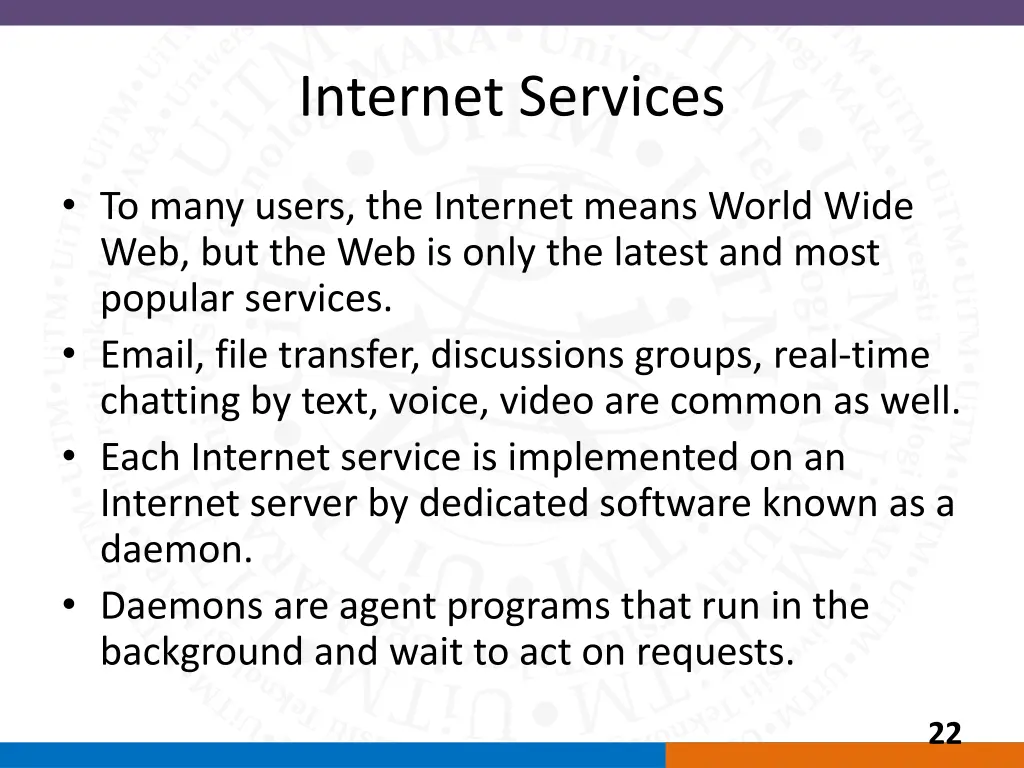 Internet Services

• To many users, the Internet means World Wide Web, but the Web is only the latest and most popular services.
• Email, file transfer, discussions groups, real-time chatting by text, voice, video are common as well.
• Each Internet service is implemented on an Internet server by dedicated software known as a daemon.
• Daemons are agent programs that run in the background and wait to act on requests.

22